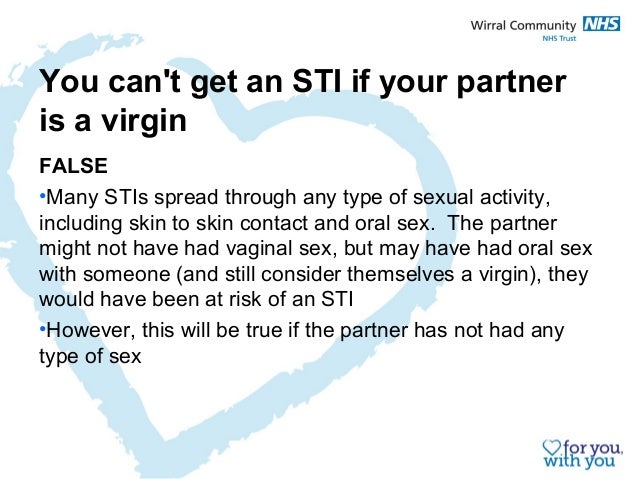 Wirral Community NHS
NHS Trust

You can't get an STI if your partner is a virgin

FALSE

•Many STIs spread through any type of sexual activity, including skin to skin contact and oral sex. The partner might not have had vaginal sex, but may have had oral sex with someone (and still consider themselves a virgin), they would have been at risk of an STI

•However, this will be true if the partner has not had any type of sex

for you, with you